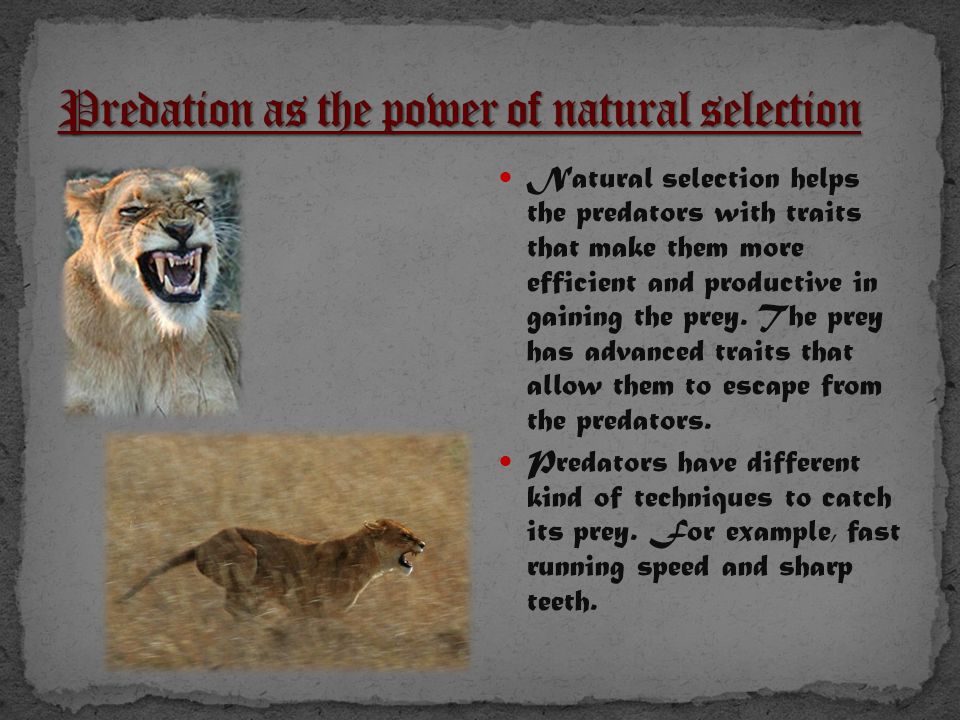 Predation as the power of natural selection

• Natural selection helps the predators with traits that make them more efficient and productive in gaining the prey. The prey has advanced traits that allow them to escape from the predators.

• Predators have different kind of techniques to catch its prey. For example, fast running speed and sharp teeth.